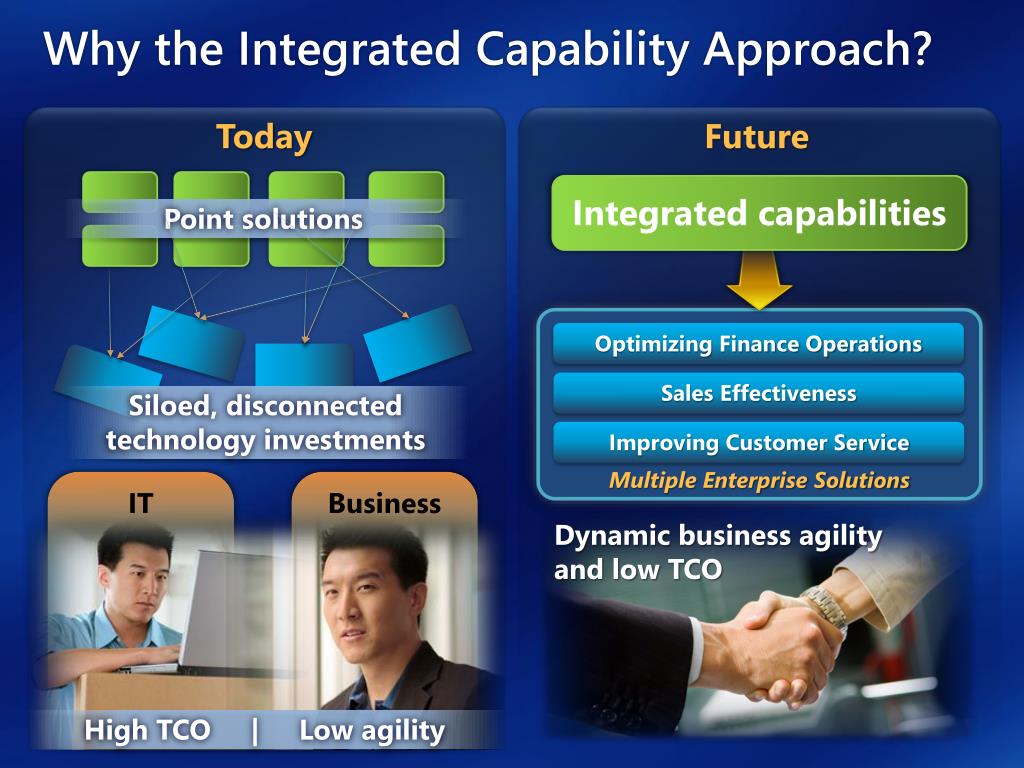 Why the Integrated Capability Approach?

Today

Point solutions

Siloed, disconnected technology investments

IT

Business

High TCO | Low agility

Future

Integrated capabilities

Optimizing Finance Operations

Sales Effectiveness

Improving Customer Service

Multiple Enterprise Solutions

Dynamic business agility and low TCO